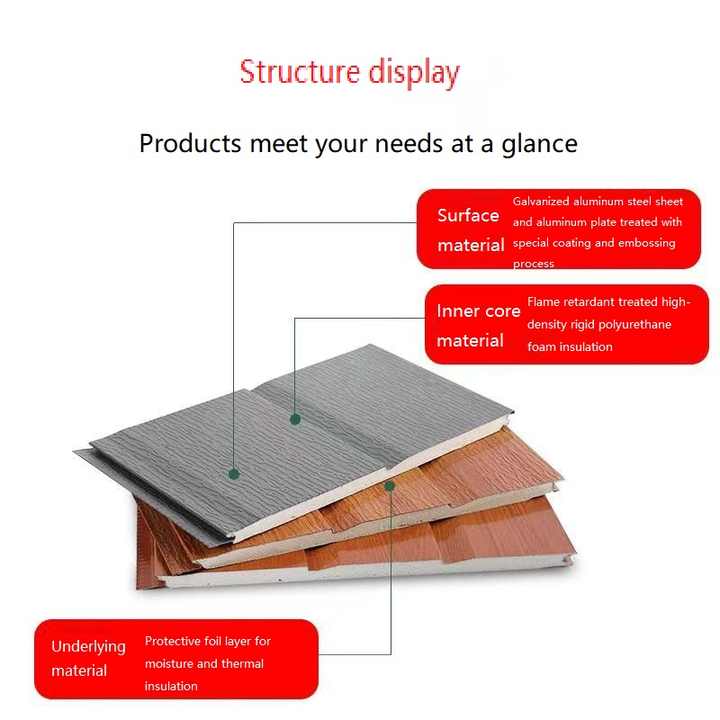 Structure display

Products meet your needs at a glance

Surface material

Galvanized aluminum steel sheet and aluminum plate treated with special coating and embossing process

Inner core material

Flame retardant treated high-density rigid polyurethane foam insulation

Underlying material

Protective foil layer for moisture and thermal insulation